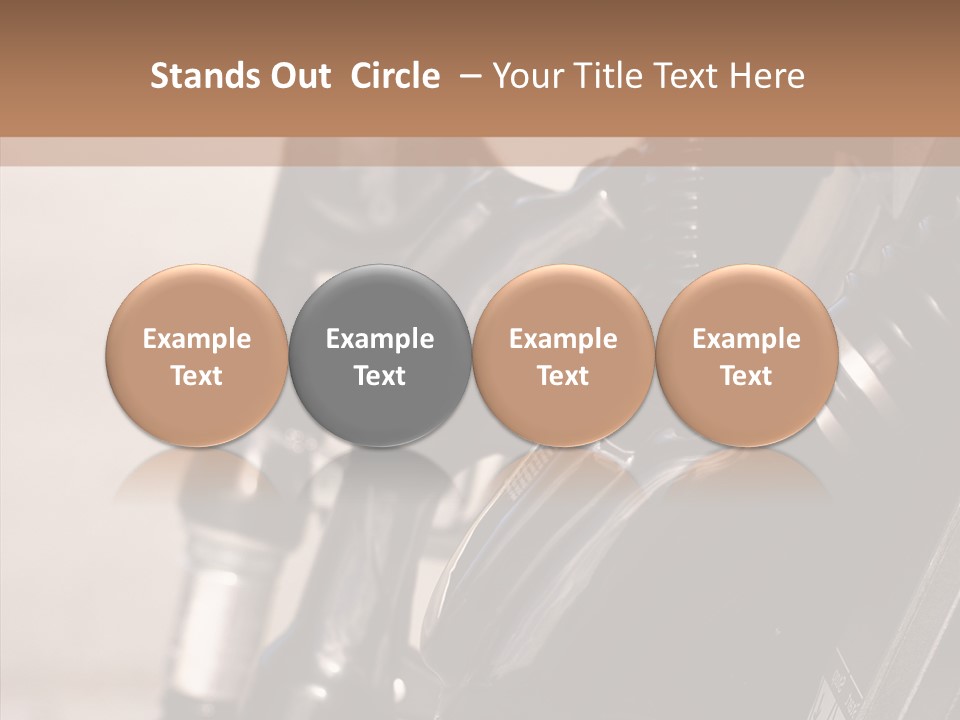 Stands Out Circle – Your Title Text Here

Example Text

Example Text

Example Text

Example Text